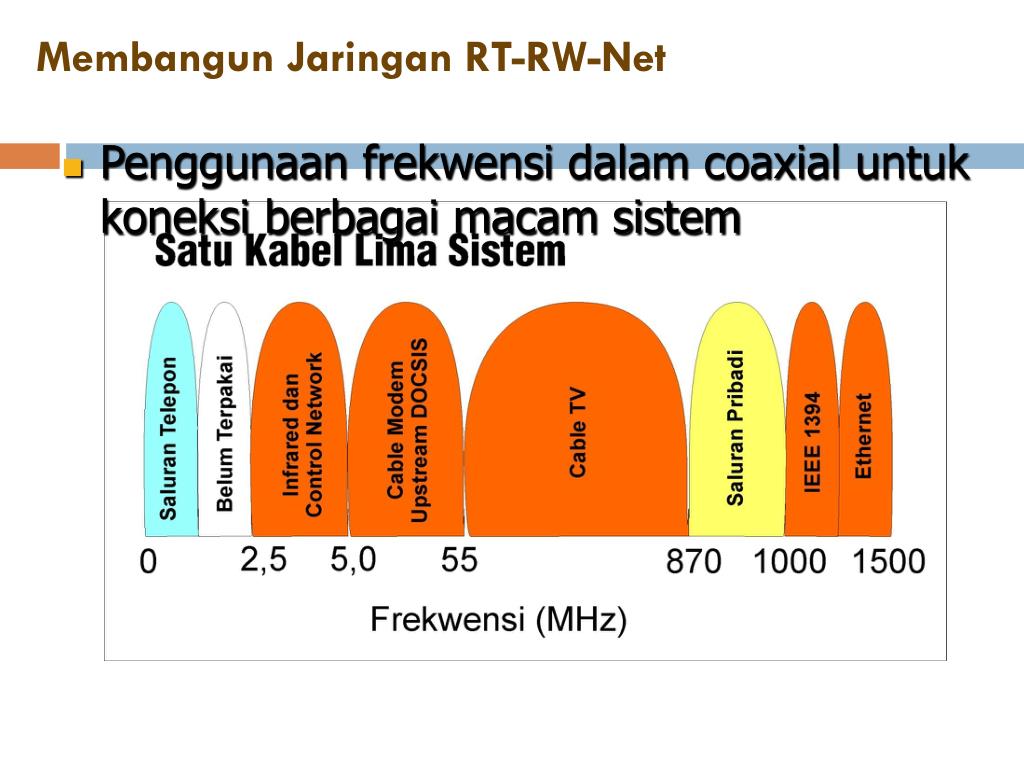 Membangun Jaringan RT-RW-Net

Penggunaan frekwensi dalam coaxial untuk koneksi berbagai macam sistem

Satu Kabel Lima Sistem

Saluran Telepon

Belum Terpakai

Infrared dan Control Network

Cable Modem Upstream DOCSIS

Cable TV

Saluran Pribadi

IEEE 1394

Ethernet

0

2,5

5,0

55

870

1000

1500

Frekwensi (MHz)